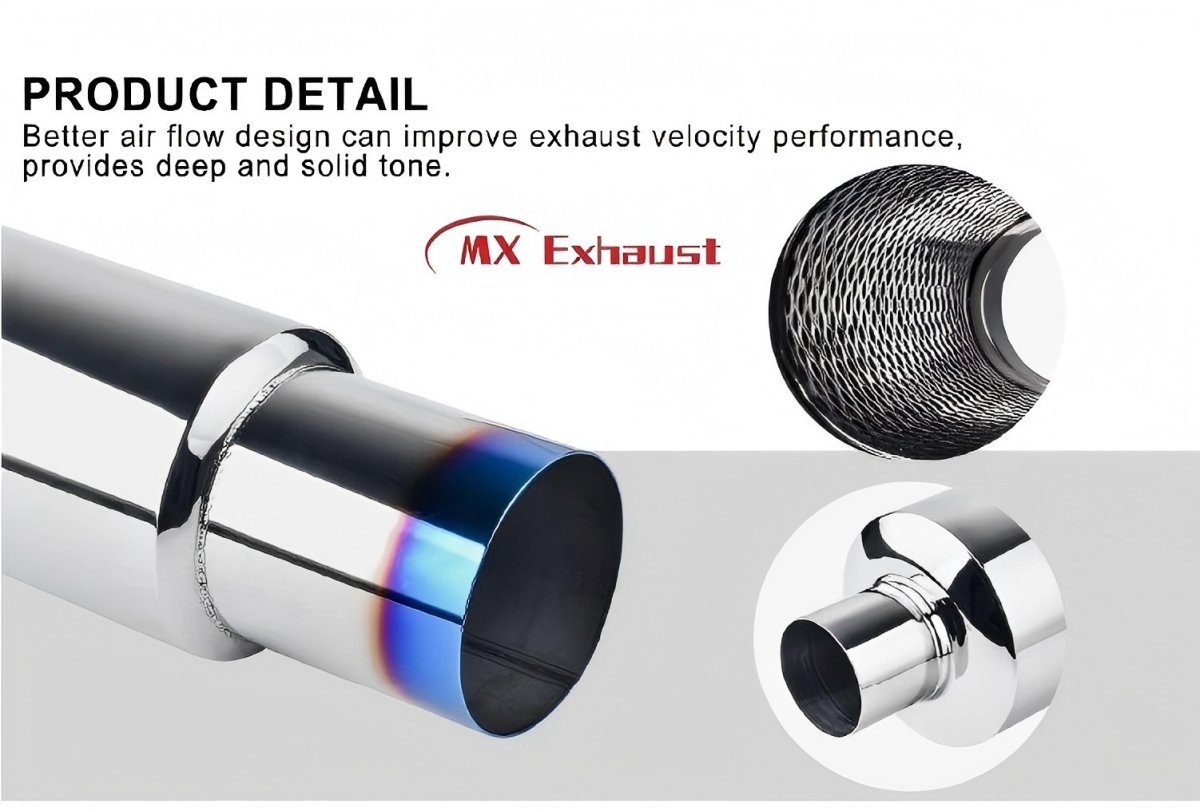 PRODUCT DETAIL
Better air flow design can improve exhaust velocity performance, provides deep and solid tone.

MX Exhaust